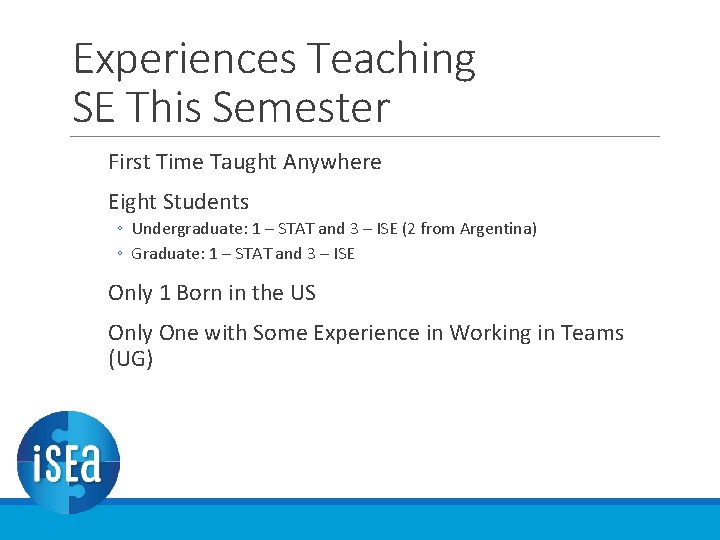 Experiences Teaching SE This Semester

First Time Taught Anywhere

Eight Students

◦ Undergraduate: 1 – STAT and 3 – ISE (2 from Argentina)

◦ Graduate: 1 – STAT and 3 – ISE

Only 1 Born in the US

Only One with Some Experience in Working in Teams (UG)

iSEa